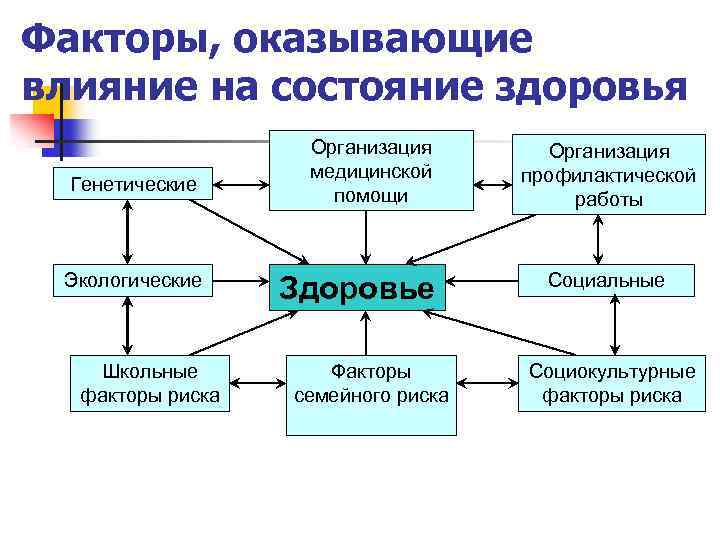 Факторы, оказывающие влияние на состояние здоровья

Генетические

Организация медицинской помощи

Организация профилактической работы

Экологические

Здоровье

Социальные

Школьные факторы риска

Факторы семейного риска

Социокультурные факторы риска